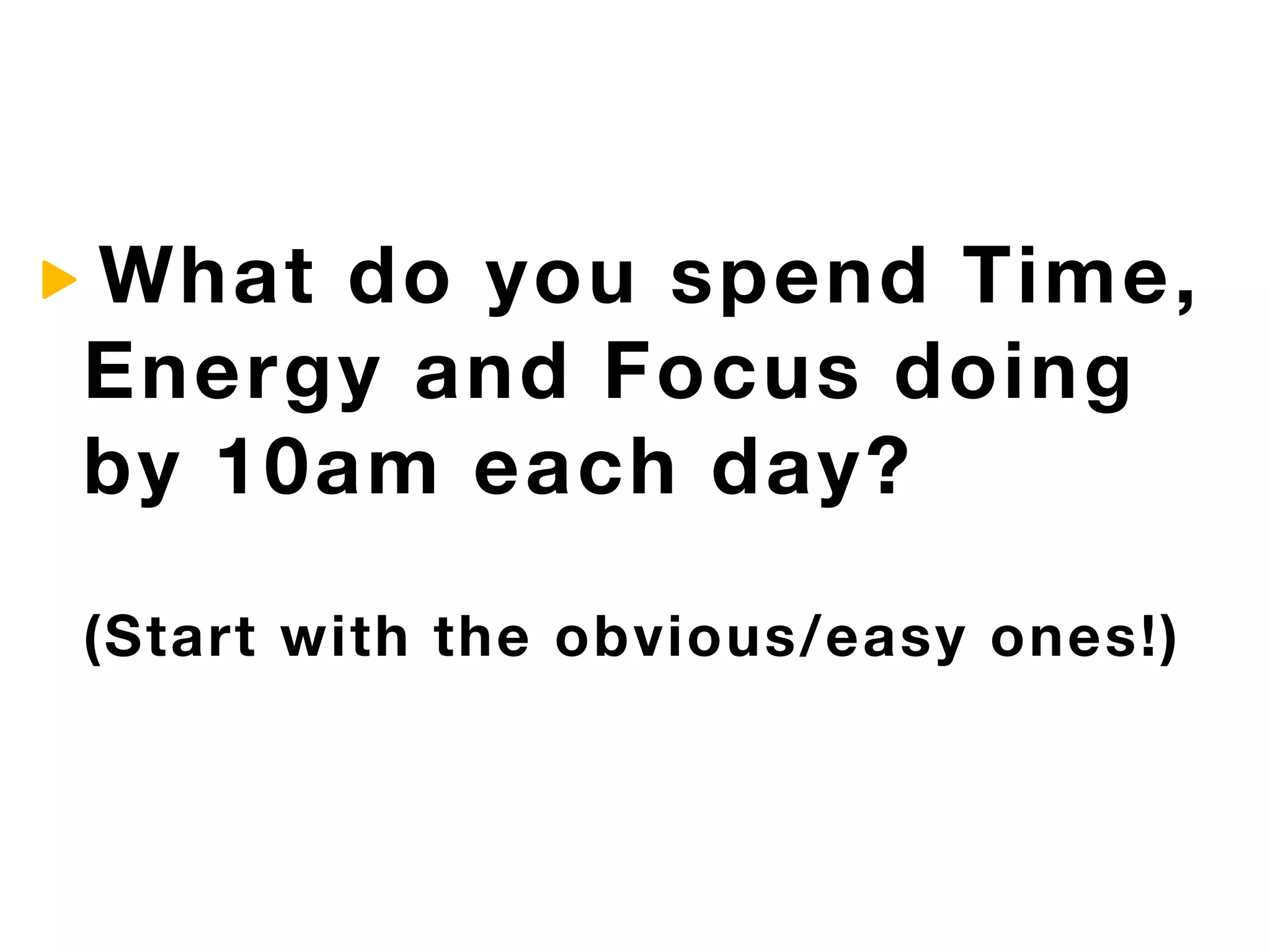 What do you spend Time, Energy and Focus doing by 10am each day?

(Start with the obvious/easy ones!)